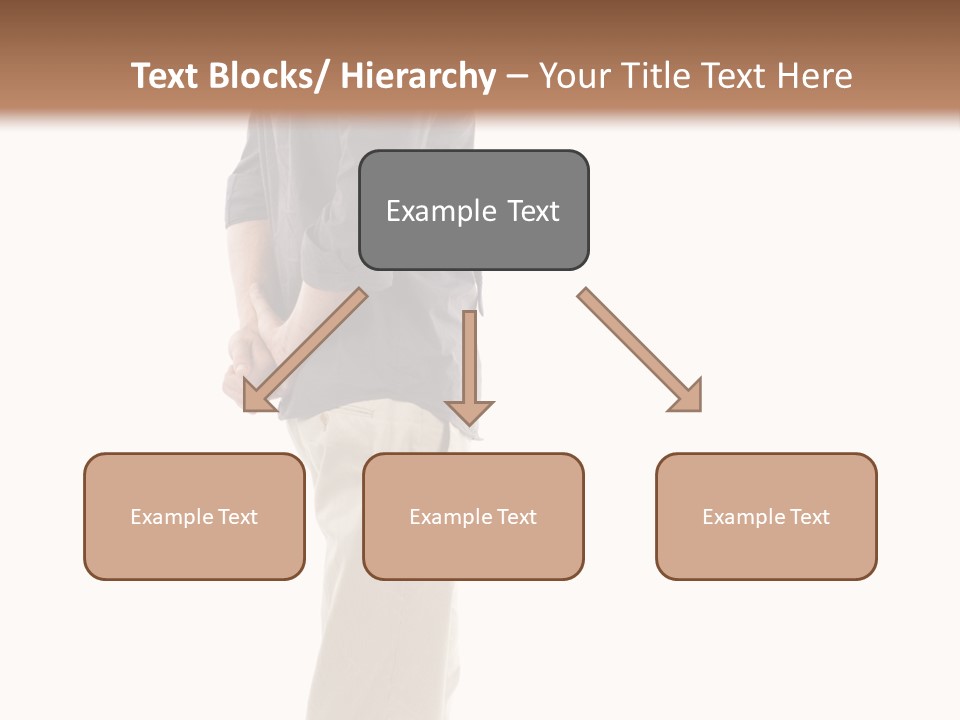 Text Blocks/ Hierarchy – Your Title Text Here

Example Text

Example Text

Example Text

Example Text